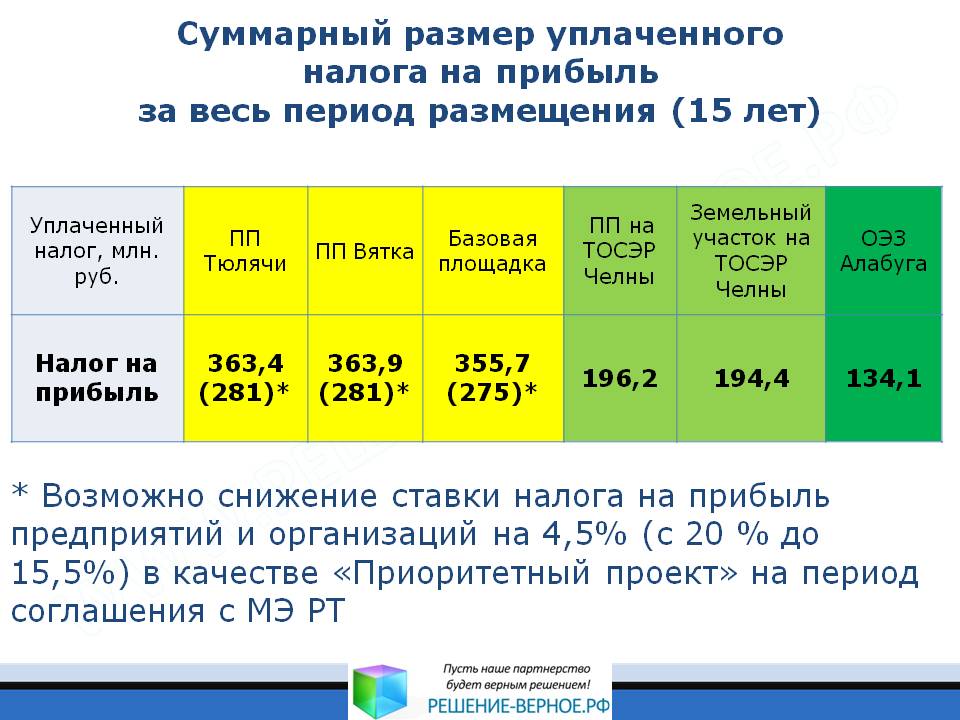 Суммарный размер уплаченного налога на прибыль за весь период размещения (15 лет)

| Уплаченный налог, млн. руб. | ПП Тюлячи | ПП Вятка | Базовая площадка | ПП на ТОСЭР Челны | Земельный участок на ТОСЭР Челны | ОЭЗ Алабуга |
|---|---|---|---|---|---|---|
| Налог на прибыль | 363,4 (281)* | 363,9 (281)* | 355,7 (275)* | 196,2 | 194,4 | 134,1 |

* Возможно снижение ставки налога на прибыль предприятий и организаций на 4,5% (с 20 % до 15,5%) в качестве «Приоритетный проект» на период соглашения с МЭ РТ

Пусть наше партнерство будет верным решением!
РЕШЕНИЕ-ВЕРНОЕ.РФ